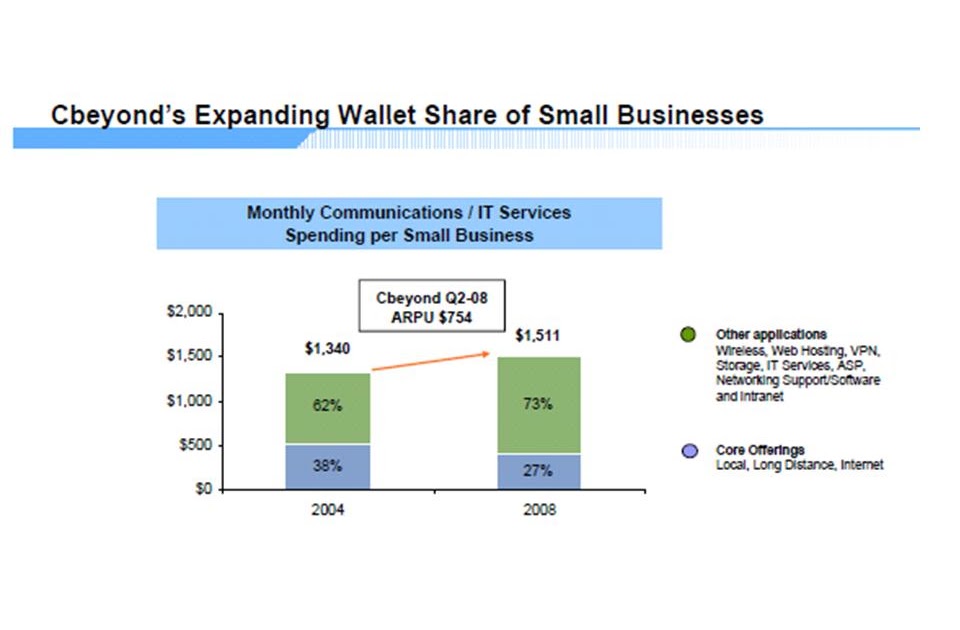 Cbeyond's Expanding Wallet Share of Small Businesses

Monthly Communications / IT Services Spending per Small Business

Cbeyond Q2-08 ARPU $754

$2,000
$1,500
$1,000
$500
$0

$1,340
62%
38%
2004

$1,511
73%
27%
2008

Other applications
Wireless, Web Hosting, VPN, Storage, IT Services, ASP, Networking Support/Software and Intranet

Core Offerings
Local, Long Distance, Internet